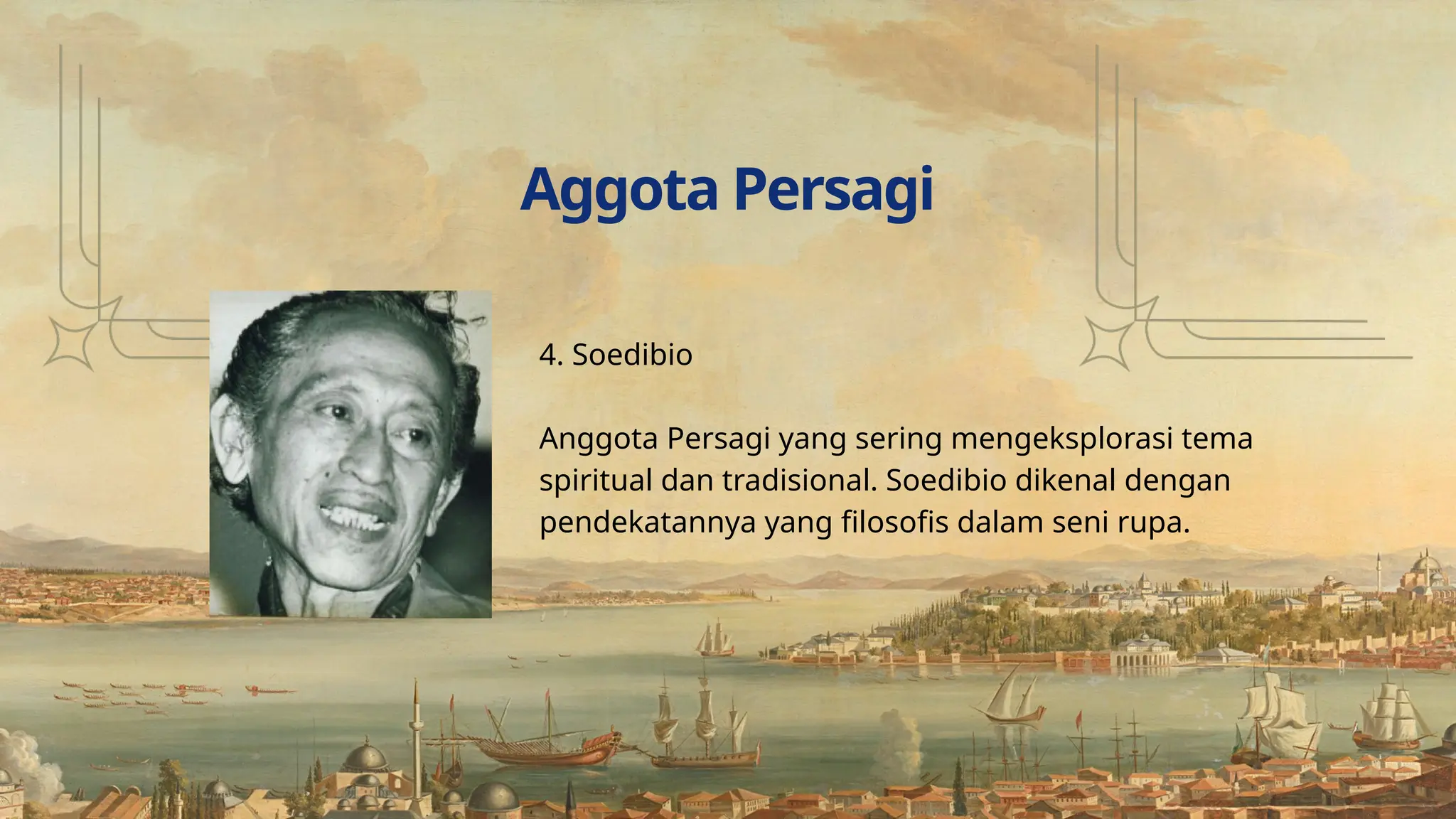 Aggota Persagi

4. Soedibio

Anggota Persagi yang sering mengeksplorasi tema spiritual dan tradisional. Soedibio dikenal dengan pendekatannya yang filosofis dalam seni rupa.